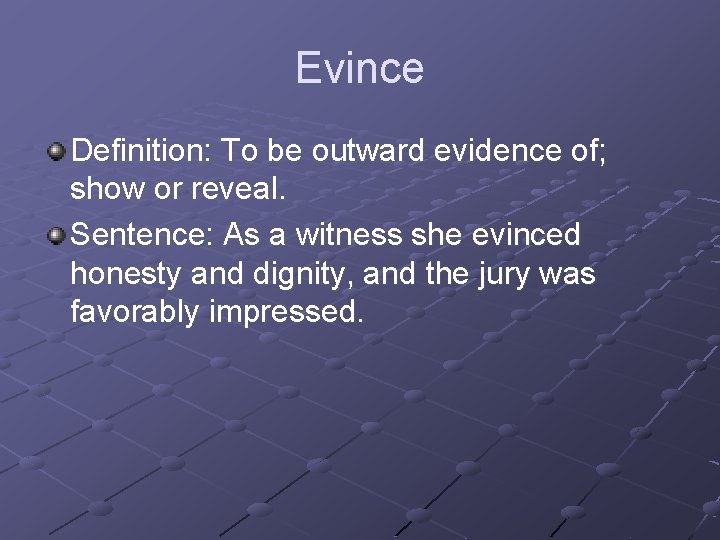 Evince

Definition: To be outward evidence of; show or reveal.

Sentence: As a witness she evinced honesty and dignity, and the jury was favorably impressed.